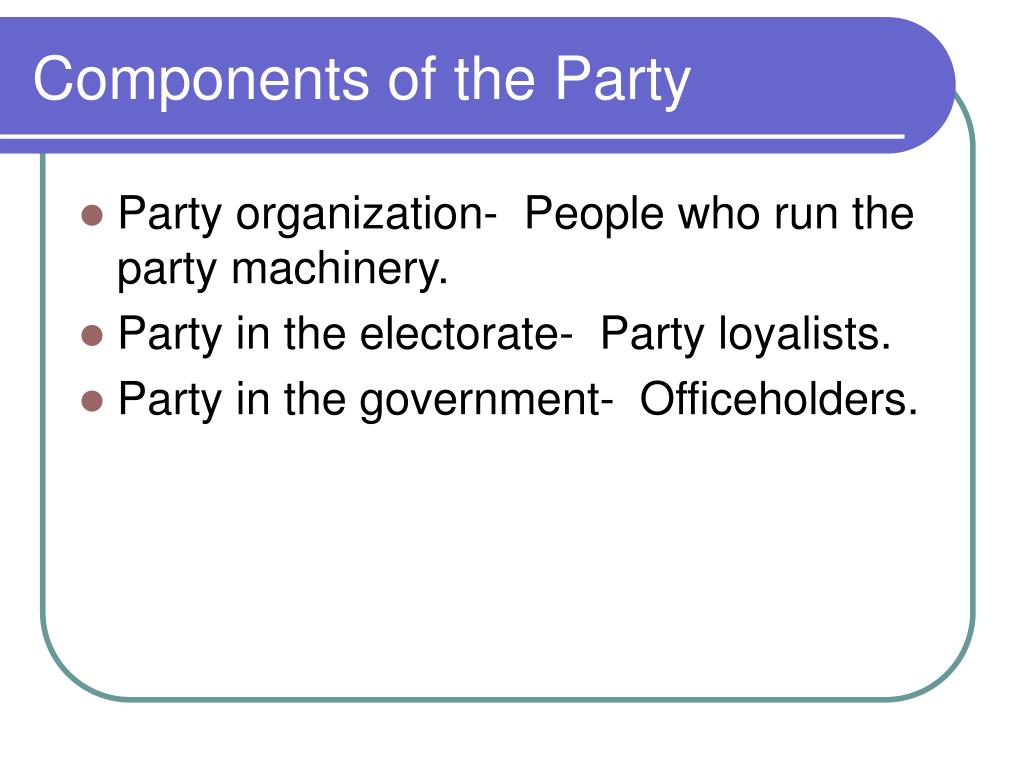 Components of the Party

- Party organization-  People who run the party machinery.
- Party in the electorate-  Party loyalists.
- Party in the government-  Officeholders.